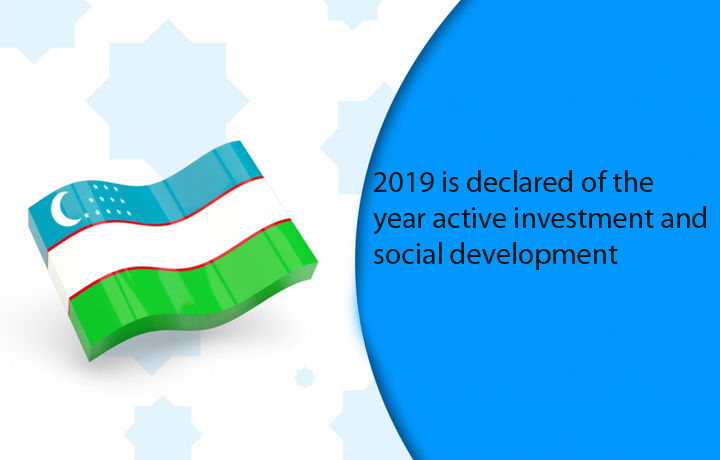 2019 is declared of the year active investment and social development